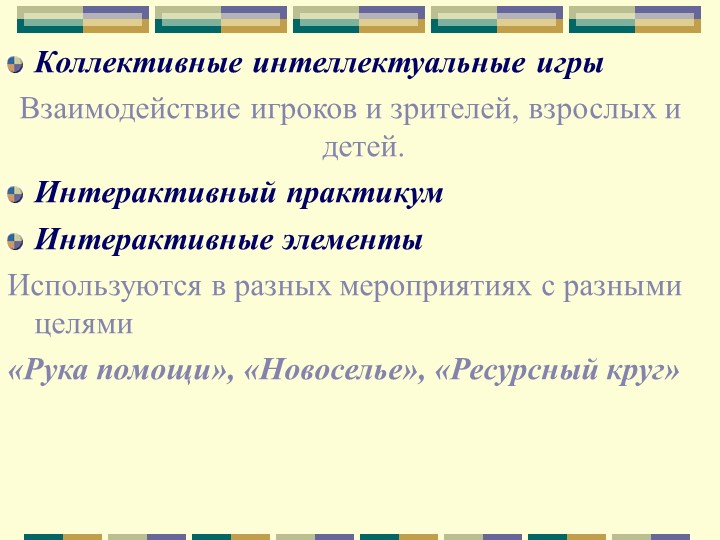 Коллективные интеллектуальные игры

Взаимодействие игроков и зрителей, взрослых и детей.

Интерактивный практикум

Интерактивные элементы

Используются в разных мероприятиях с разными целями

«Рука помощи», «Новоселье», «Ресурсный круг»